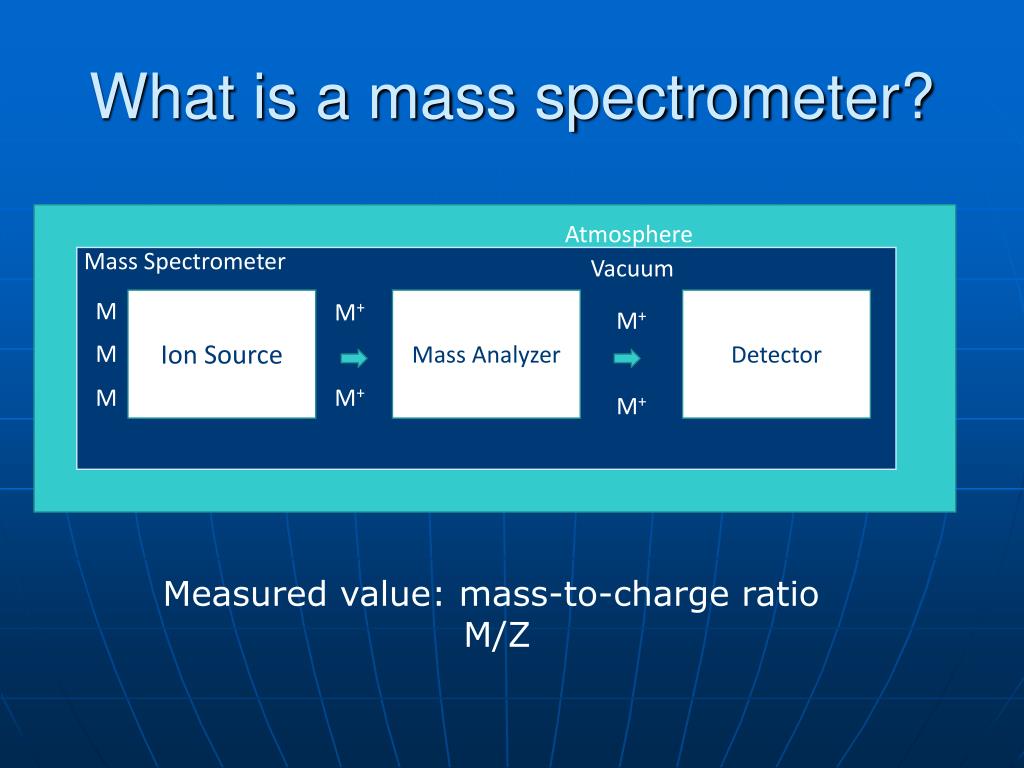 What is a mass spectrometer?

Atmosphere

Mass Spectrometer

Vacuum

M
M
M

Ion Source

$M^+$
$M^+$

Mass Analyzer

$M^+$
$M^+$

Detector

Measured value: mass-to-charge ratio M/Z